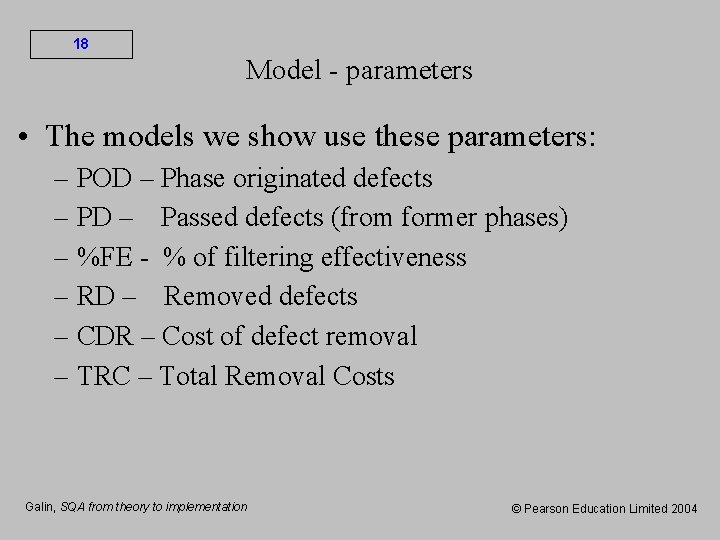 18

Model - parameters

• The models we show use these parameters:
– POD – Phase originated defects
– PD – Passed defects (from former phases)
– %FE - % of filtering effectiveness
– RD – Removed defects
– CDR – Cost of defect removal
– TRC – Total Removal Costs

Galin, SQA from theory to implementation

© Pearson Education Limited 2004